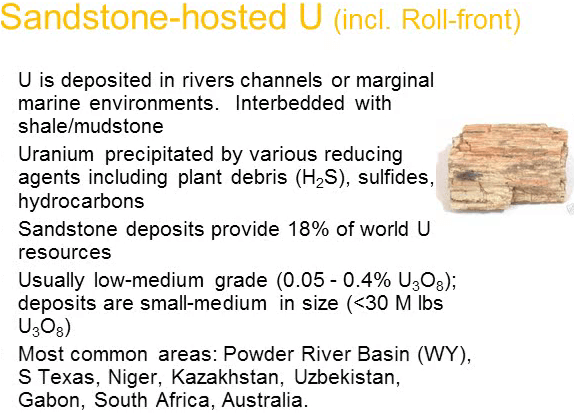 Sandstone-hosted U (incl. Roll-front)

U is deposited in rivers channels or marginal marine environments. Interbedded with shale/mudstone

Uranium precipitated by various reducing agents including plant debris ($H_2S$), sulfides, hydrocarbons

Sandstone deposits provide 18% of world U resources

Usually low-medium grade (0.05 - 0.4% $U_3O_8$); deposits are small-medium in size (<30 M lbs $U_3O_8$)

Most common areas: Powder River Basin (WY), S Texas, Niger, Kazakhstan, Uzbekistan, Gabon, South Africa, Australia.